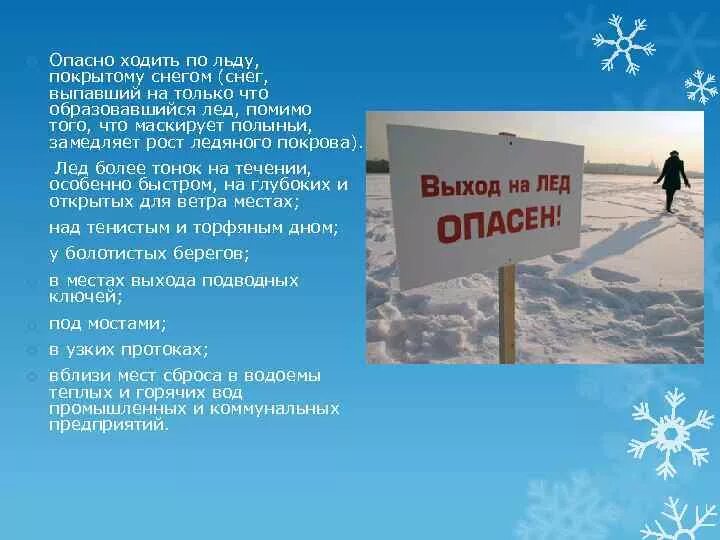 Опасно ходить по льду, покрытому снегом (снег, выпавший на только что образовавшийся лед, помимо того, что маскирует полыньи, замедляет рост ледяного покрова).

Лед более тонок на течении, особенно быстром, на глубоких и открытых для ветра местах;

над тенистым и торфяным дном;

у болотистых берегов;

в местах выхода подводных ключей;

под мостами;

в узких протоках;

вблизи мест сброса в водоемы теплых и горячих вод промышленных и коммунальных предприятий.

Выход на ЛЕД
ОПАСЕН!